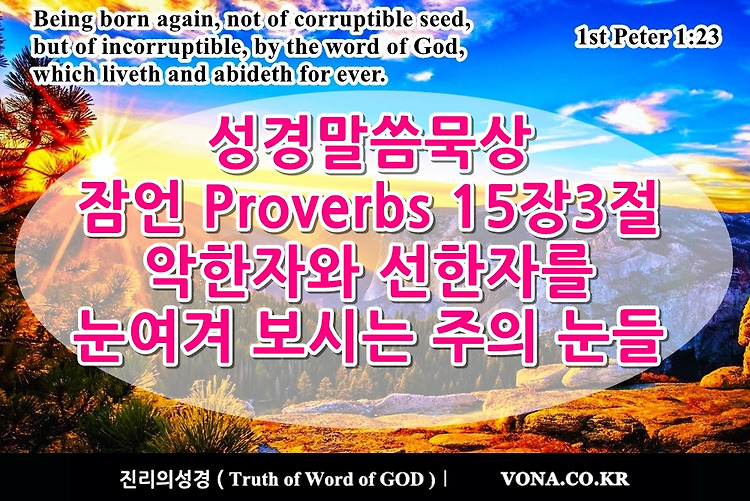 Being born again, not of corruptible seed, but of incorruptible, by the word of God, which liveth and abideth for ever.

1st Peter 1:23

성경말씀묵상
잠언 Proverbs 15장3절
악한자와 선한자를
눈여겨 보시는 주의 눈들

진리의성경 ( Truth of Word of GOD ) | VONA.CO.KR